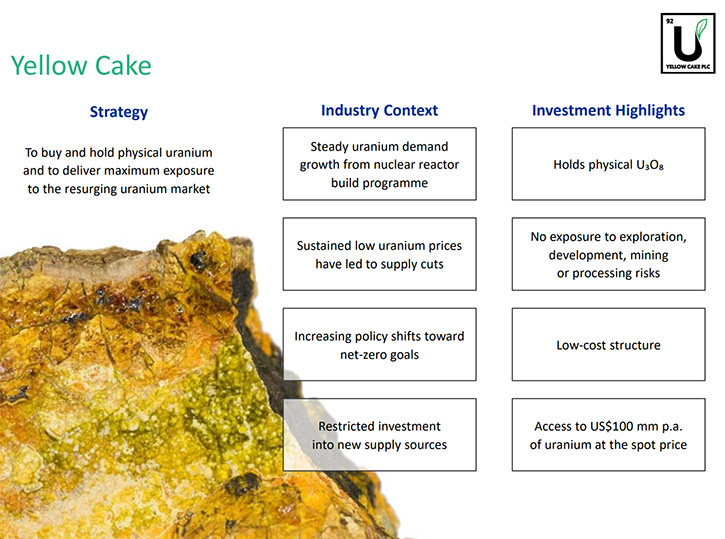 92
U
YELLOW CAKE PLC

Yellow Cake

Strategy

To buy and hold physical uranium and to deliver maximum exposure to the resurging uranium market

Industry Context

Steady uranium demand growth from nuclear reactor build programme

Sustained low uranium prices have led to supply cuts

Increasing policy shifts toward net-zero goals

Restricted investment into new supply sources

Investment Highlights

Holds physical $U_3O_8$

No exposure to exploration, development, mining or processing risks

Low-cost structure

Access to US$100 mm p.a. of uranium at the spot price